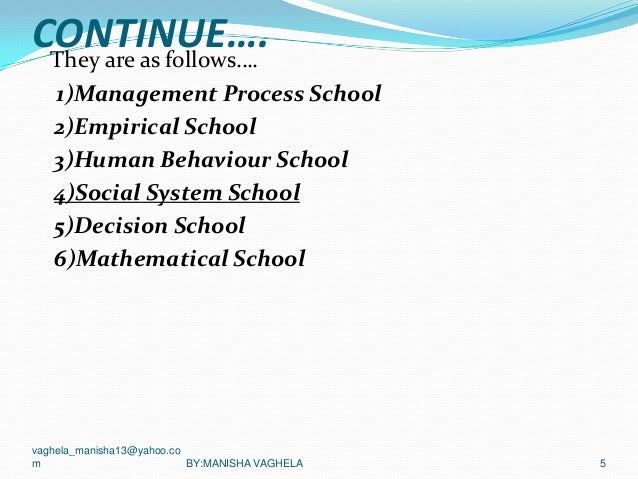 CONTINUE….

They are as follows….

1)Management Process School
2)Empirical School
3)Human Behaviour School
4)Social System School
5)Decision School
6)Mathematical School

vaghela_manisha13@yahoo.com

BY:MANISHA VAGHELA

5